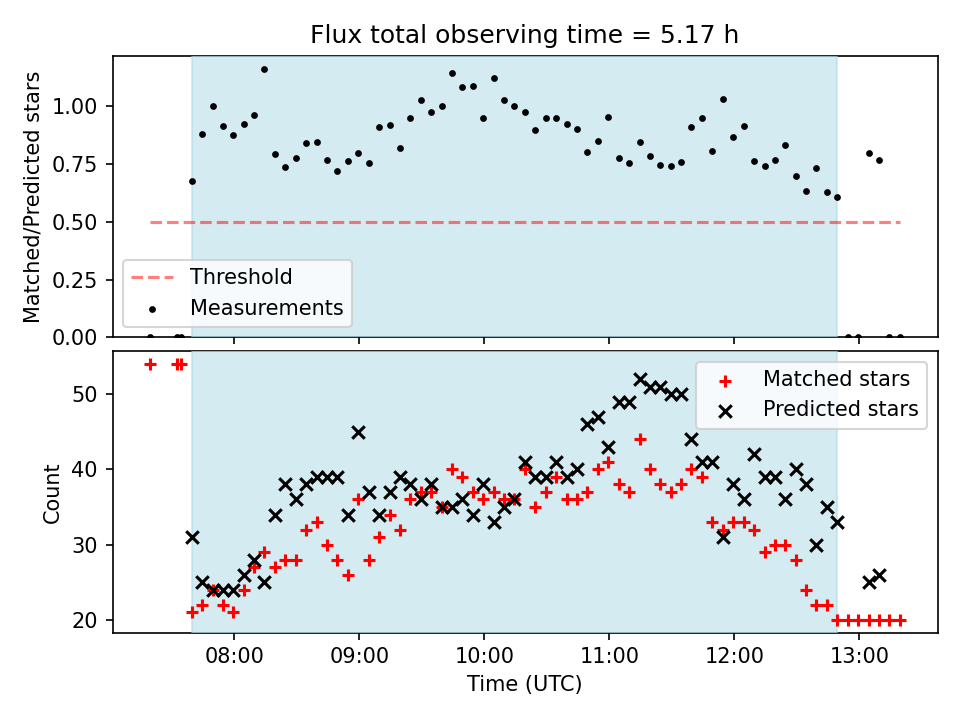 Flux total observing time = 5.17 h

Matched/Predicted stars
1.00
0.75
0.50
0.25
0.00
Threshold
Measurements

Count
50
40
30
20
Matched stars
Predicted stars

08:00
09:00
10:00
11:00
12:00
13:00
Time (UTC)